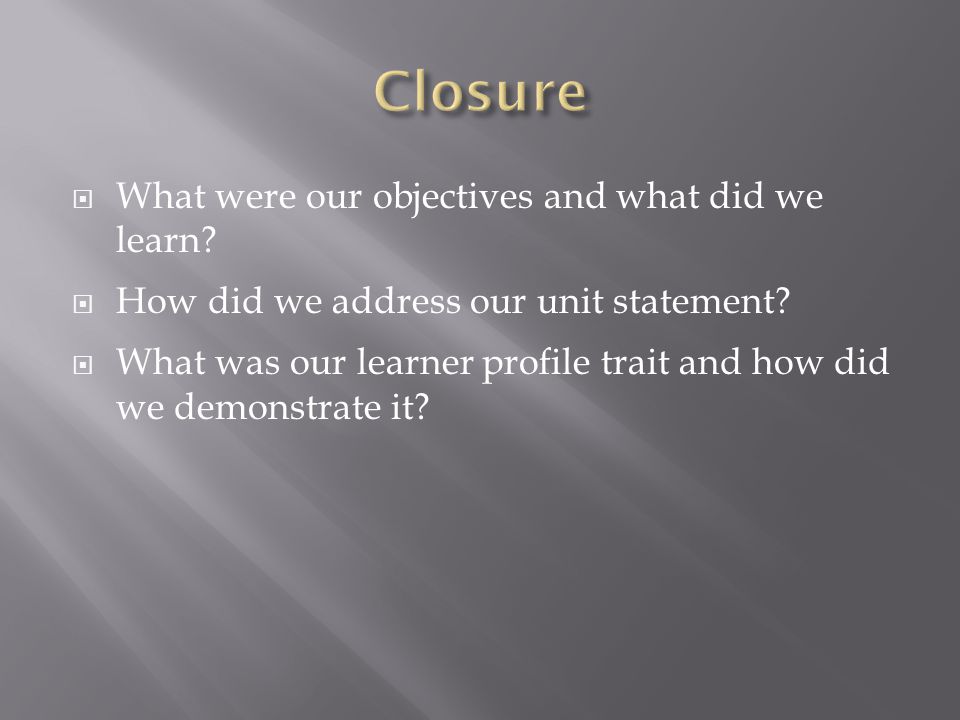 Closure

What were our objectives and what did we learn?

How did we address our unit statement?

What was our learner profile trait and how did we demonstrate it?